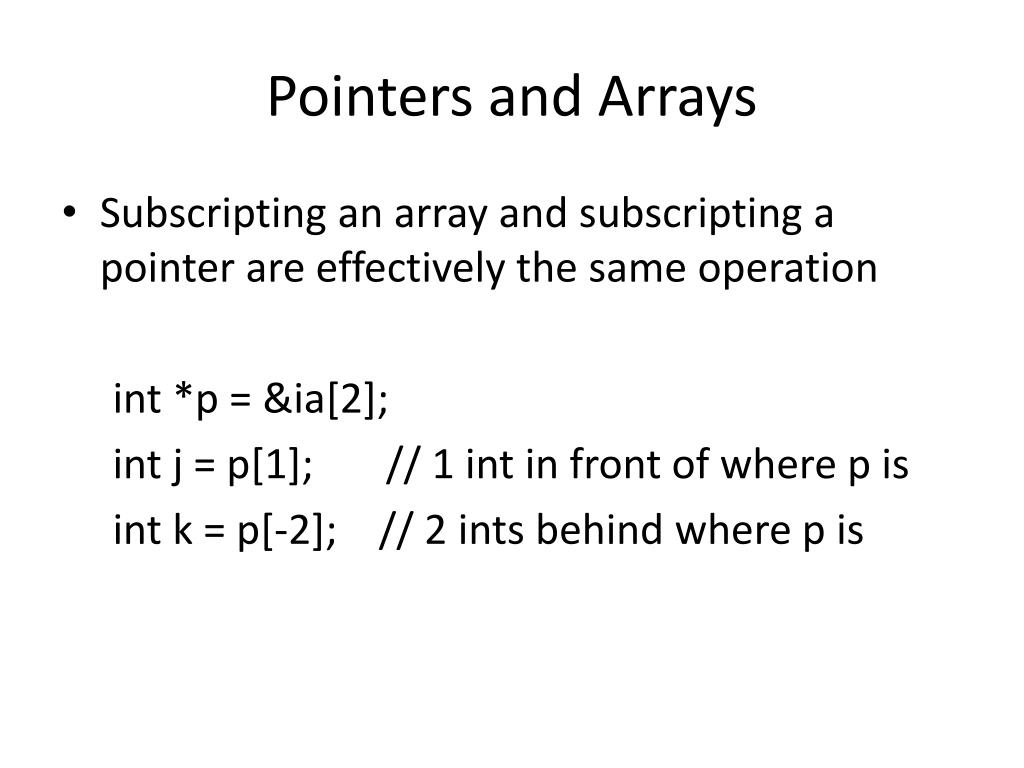 Pointers and Arrays

• Subscripting an array and subscripting a pointer are effectively the same operation

int *p = &ia[2];
int j = p[1];       // 1 int in front of where p is
int k = p[-2];    // 2 ints behind where p is